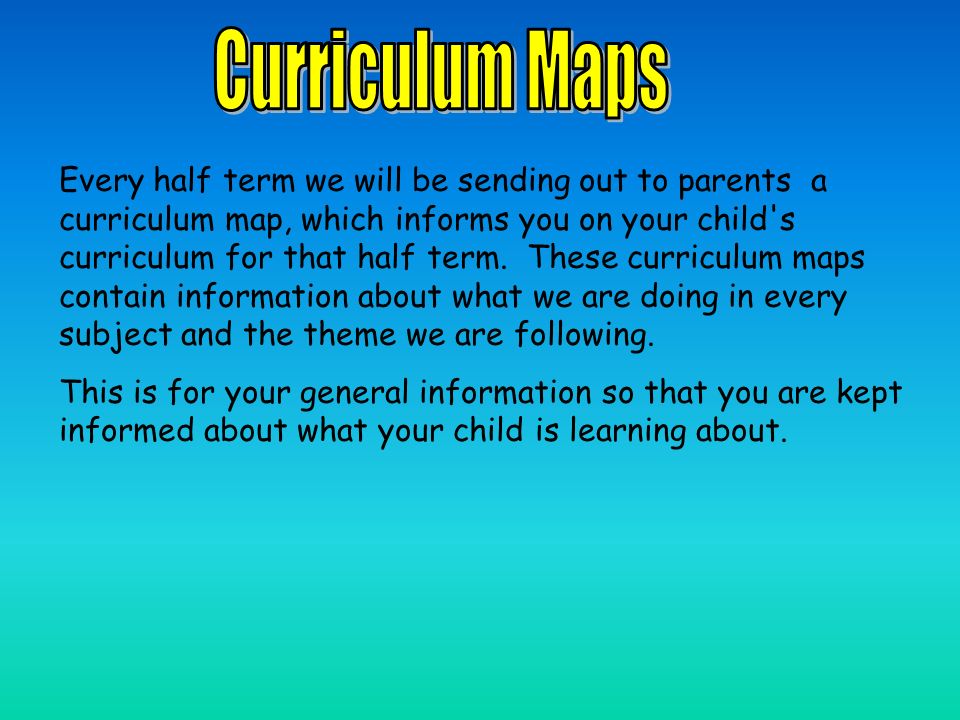 Curriculum Maps

Every half term we will be sending out to parents a curriculum map, which informs you on your child's curriculum for that half term. These curriculum maps contain information about what we are doing in every subject and the theme we are following.

This is for your general information so that you are kept informed about what your child is learning about.